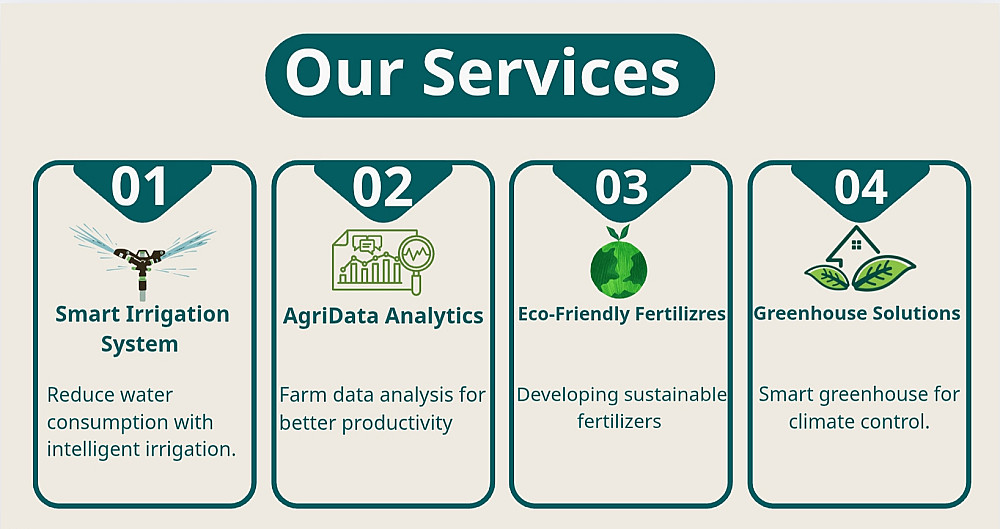 Our Services

01

Smart Irrigation System

Reduce water consumption with intelligent irrigation.

02

AgriData Analytics

Farm data analysis for better productivity

03

Eco-Friendly Fertilizres

Developing sustainable fertilizers

04

Greenhouse Solutions

Smart greenhouse for climate control.